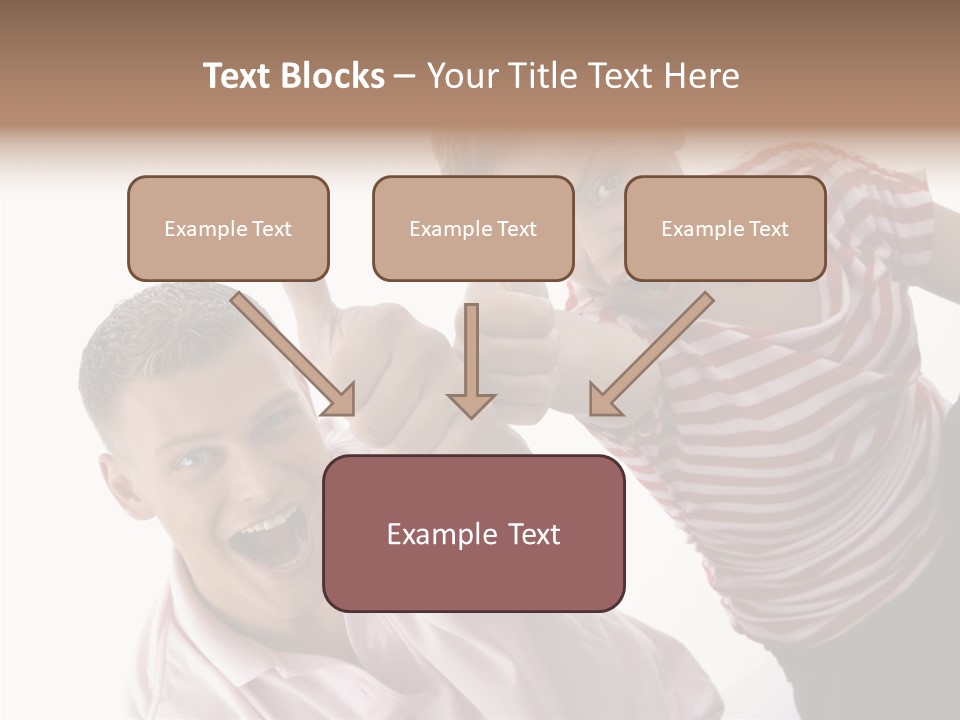 Text Blocks – Your Title Text Here

Example Text

Example Text

Example Text

Example Text